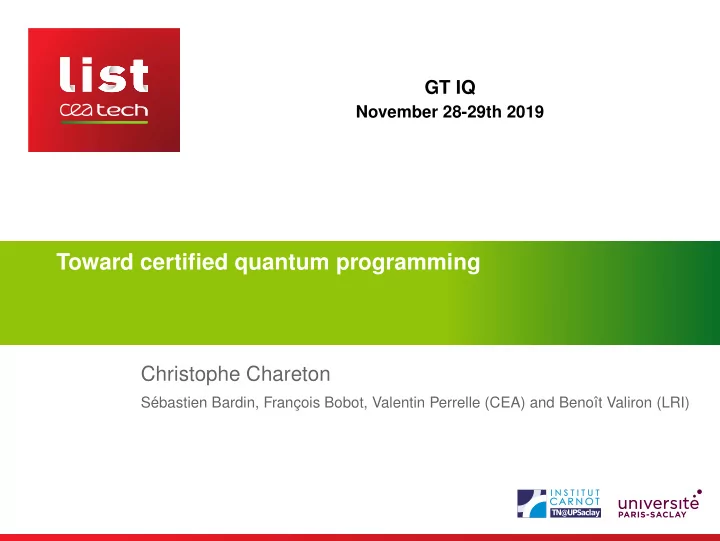 list
cea tech

GT IQ
November 28-29th 2019

Toward certified quantum programming

Christophe Chareton

Sébastien Bardin, François Bobot, Valentin Perrelle (CEA) and Benoît Valiron (LRI)

INSTITUT CARNOT TN@UPSaclay

université PARIS-SACLAY